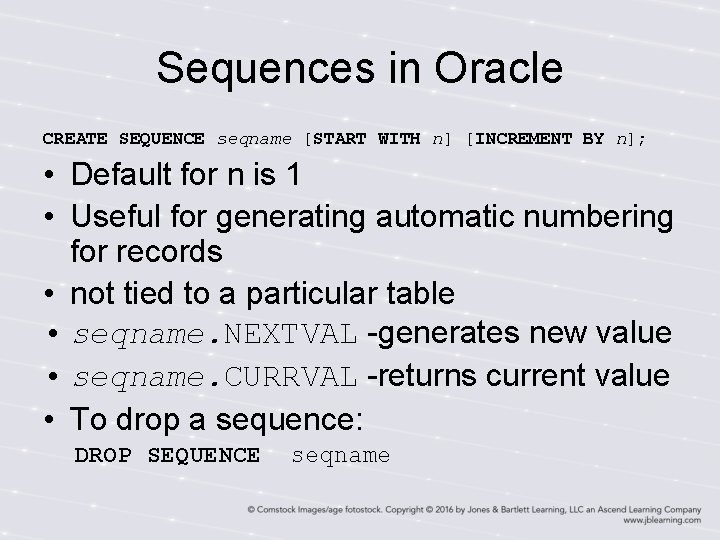 Sequences in Oracle

CREATE SEQUENCE seqname [START WITH n] [INCREMENT BY n];

• Default for n is 1
• Useful for generating automatic numbering for records
• not tied to a particular table
• seqname.NEXTVAL -generates new value
• seqname.CURRVAL -returns current value
• To drop a sequence:
DROP SEQUENCE seqname

© Comstock Images/age fotostock. Copyright © 2016 by Jones & Bartlett Learning, LLC an Ascend Learning Company
www.jblearning.com